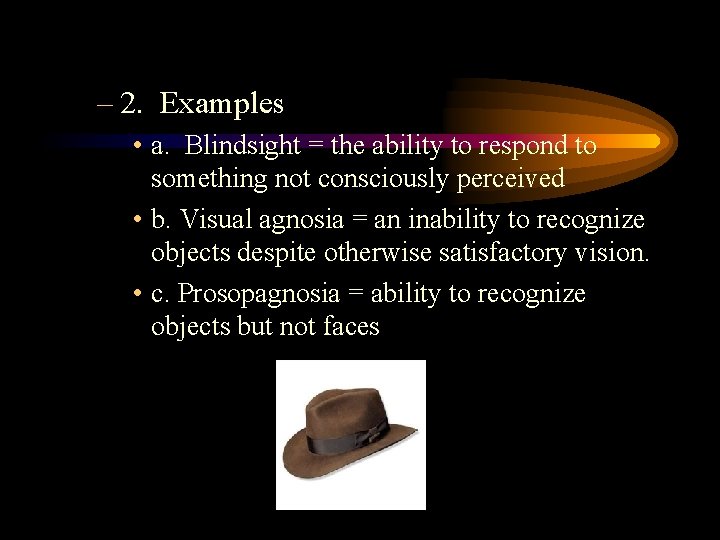 – 2. Examples

• a. Blindsight = the ability to respond to something not consciously perceived

• b. Visual agnosia = an inability to recognize objects despite otherwise satisfactory vision.

• c. Prosopagnosia = ability to recognize objects but not faces